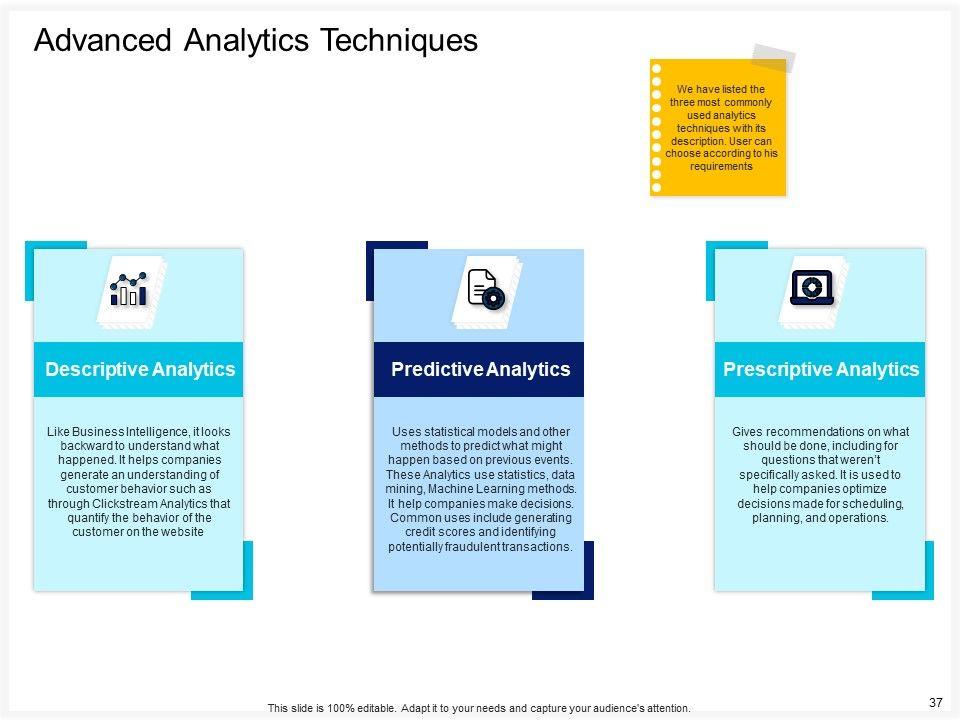 Advanced Analytics Techniques

We have listed the three most commonly used analytics techniques with its description. User can choose according to his requirements

Descriptive Analytics

Like Business Intelligence, it looks backward to understand what happened. It helps companies generate an understanding of customer behavior such as through Clickstream Analytics that quantify the behavior of the customer on the website

Predictive Analytics

Uses statistical models and other methods to predict what might happen based on previous events. These Analytics use statistics, data mining, Machine Learning methods. It help companies make decisions. Common uses include generating credit scores and identifying potentially fraudulent transactions.

Prescriptive Analytics

Gives recommendations on what should be done, including for questions that weren't specifically asked. It is used to help companies optimize decisions made for scheduling, planning, and operations.

This slide is 100% editable. Adapt it to your needs and capture your audience's attention.

37